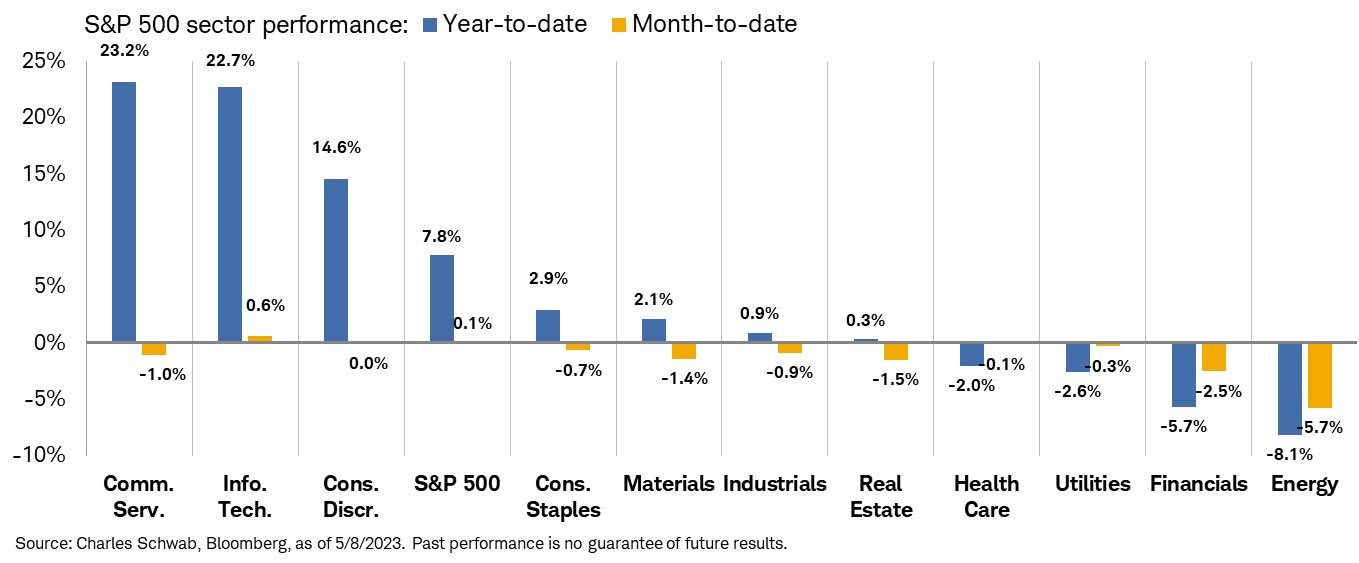 S&P 500 sector performance: Year-to-date Month-to-date

25%
20%
15%
10%
5%
0%
-5%
-10%

23.2%
-1.0%
22.7%
0.6%
14.6%
0.0%
7.8%
0.1%
2.9%
-0.7%
2.1%
-1.4%
0.9%
-0.9%
0.3%
-1.5%
-2.0%
-0.1%
-2.6%
-0.3%
-5.7%
-2.5%
-8.1%
-5.7%

Comm. Serv.
Info. Tech.
Cons. Discr.
S&P 500
Cons. Staples
Materials
Industrials
Real Estate
Health Care
Utilities
Financials
Energy

Source: Charles Schwab, Bloomberg, as of 5/8/2023. Past performance is no guarantee of future results.